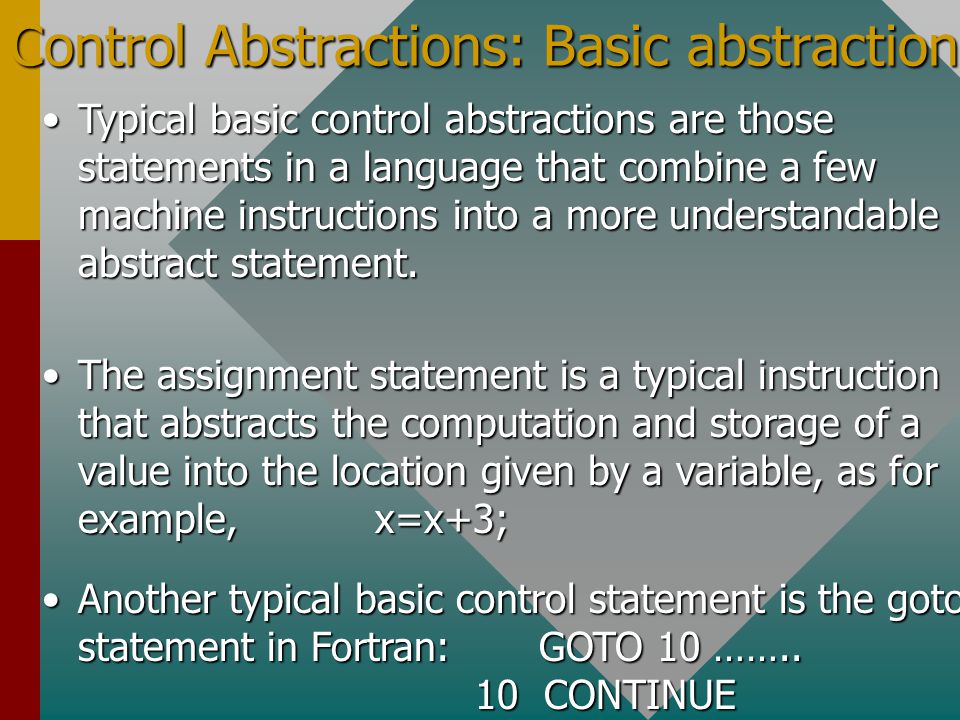 Control Abstractions: Basic abstraction

• Typical basic control abstractions are those statements in a language that combine a few machine instructions into a more understandable abstract statement.

• The assignment statement is a typical instruction that abstracts the computation and storage of a value into the location given by a variable, as for example, x=x+3;

• Another typical basic control statement is the goto statement in Fortran: GOTO 10 ……..
10 CONTINUE